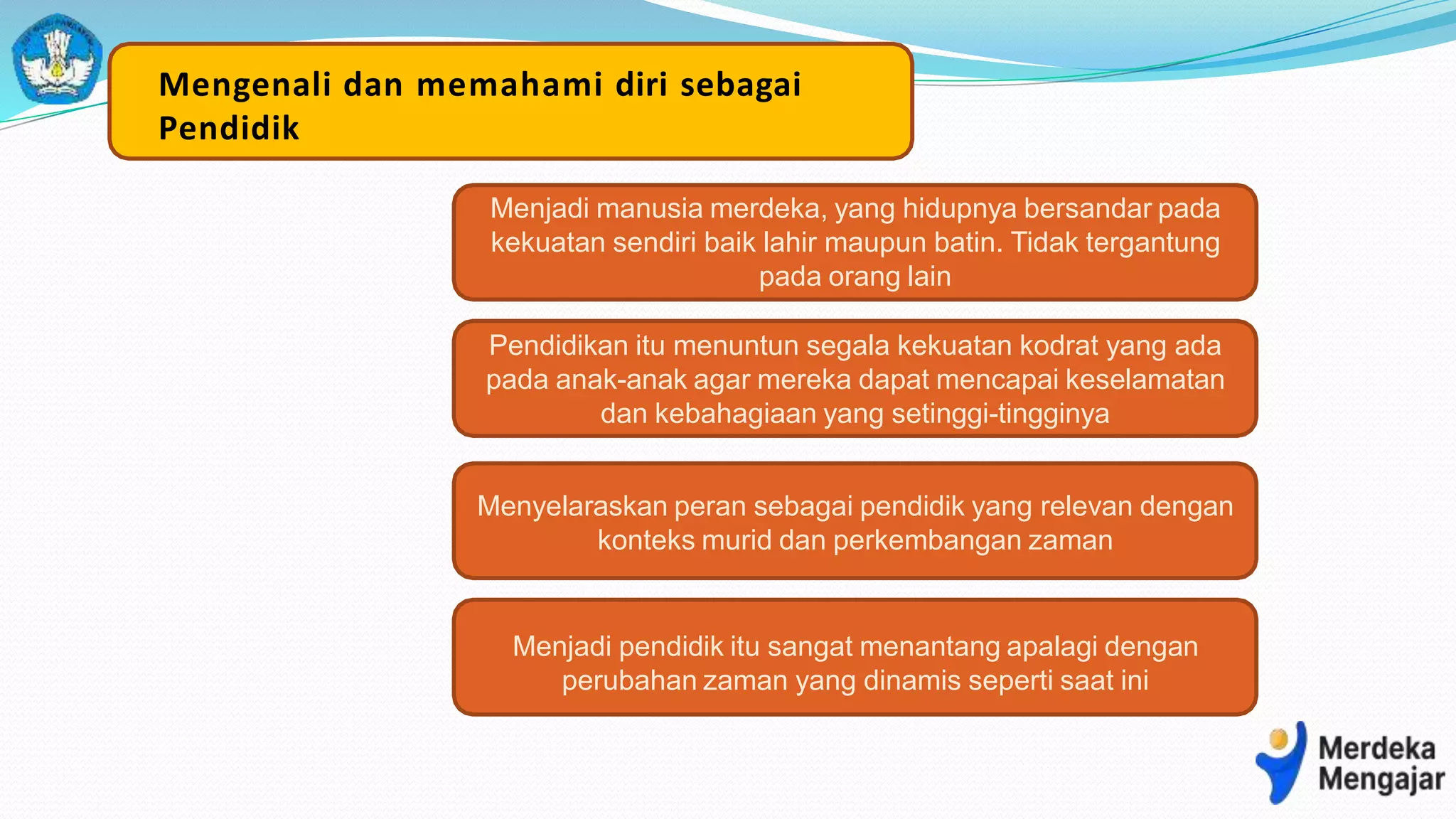 Mengenali dan memahami diri sebagai Pendidik

Menjadi manusia merdeka, yang hidupnya bersandar pada kekuatan sendiri baik lahir maupun batin. Tidak tergantung pada orang lain

Pendidikan itu menuntun segala kekuatan kodrat yang ada pada anak-anak agar mereka dapat mencapai keselamatan dan kebahagiaan yang setinggi-tingginya

Menyelaraskan peran sebagai pendidik yang relevan dengan konteks murid dan perkembangan zaman

Menjadi pendidik itu sangat menantang apalagi dengan perubahan zaman yang dinamis seperti saat ini

Merdeka Mengajar